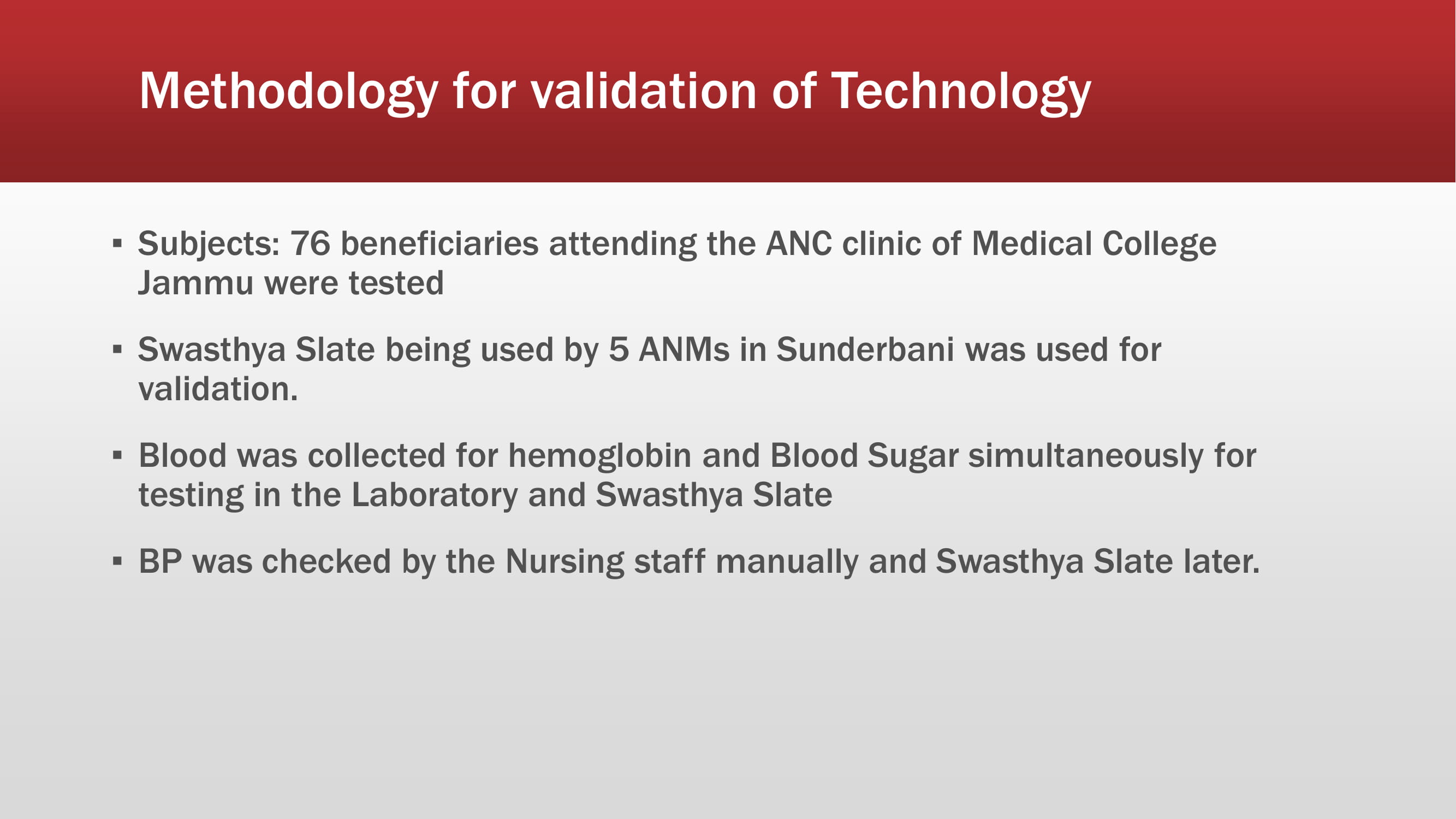 Methodology for validation of Technology

▪ Subjects: 76 beneficiaries attending the ANC clinic of Medical College Jammu were tested

▪ Swasthya Slate being used by 5 ANMs in Sunderbani was used for validation.

▪ Blood was collected for hemoglobin and Blood Sugar simultaneously for testing in the Laboratory and Swasthya Slate

▪ BP was checked by the Nursing staff manually and Swasthya Slate later.